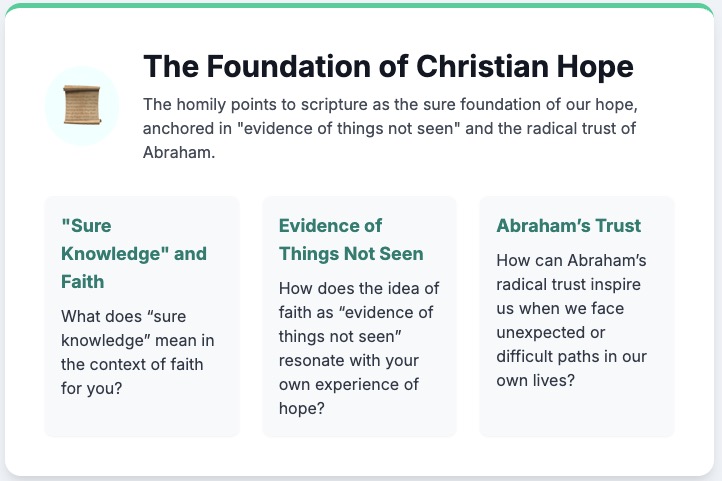 The Foundation of Christian Hope

The homily points to scripture as the sure foundation of our hope, anchored in "evidence of things not seen" and the radical trust of Abraham.

"Sure Knowledge" and Faith

What does “sure knowledge” mean in the context of faith for you?

Evidence of Things Not Seen

How does the idea of faith as “evidence of things not seen” resonate with your own experience of hope?

Abraham’s Trust

How can Abraham’s radical trust inspire us when we face unexpected or difficult paths in our own lives?